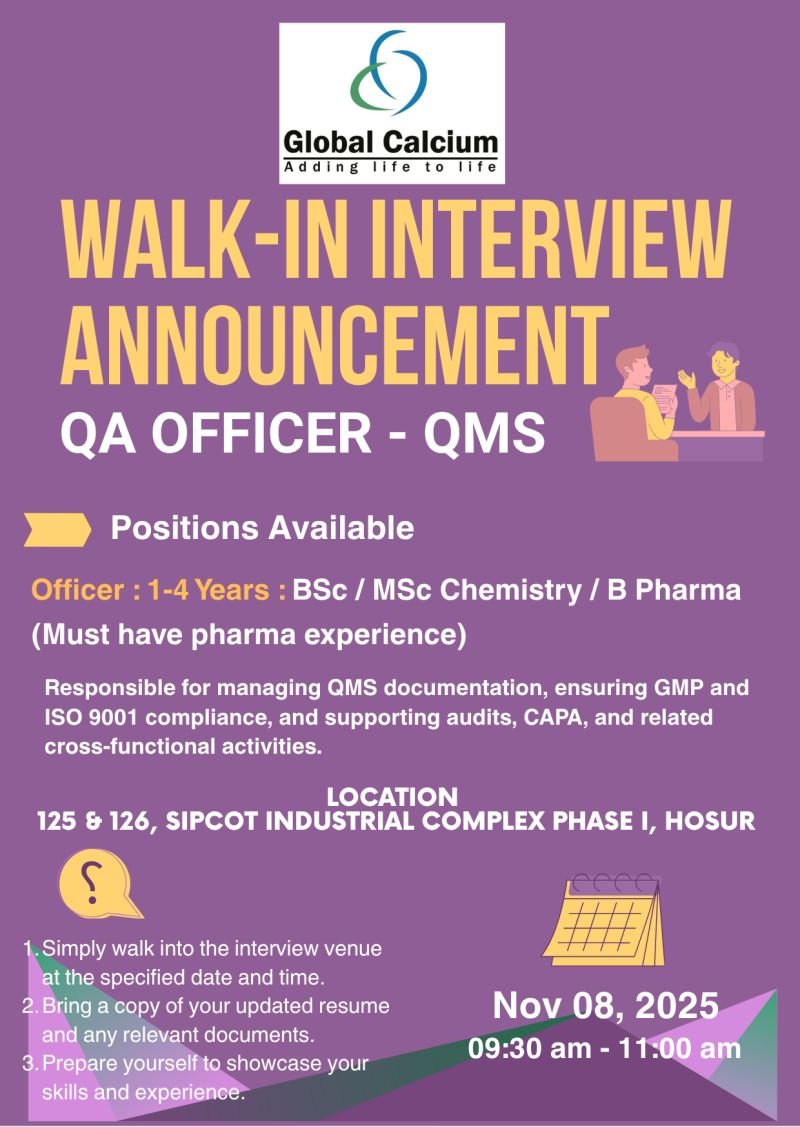 Global Calcium
Adding life to life

WALK-IN INTERVIEW ANNOUNCEMENT

QA OFFICER - QMS

Positions Available

Officer : 1-4 Years : BSc / MSc Chemistry / B Pharma (Must have pharma experience)

Responsible for managing QMS documentation, ensuring GMP and ISO 9001 compliance, and supporting audits, CAPA, and related cross-functional activities.

LOCATION
125 & 126, SIPCOT INDUSTRIAL COMPLEX PHASE I, HOSUR

?

1. Simply walk into the interview venue at the specified date and time.
2. Bring a copy of your updated resume and any relevant documents.
3. Prepare yourself to showcase your skills and experience.

Nov 08, 2025
09:30 am - 11:00 am